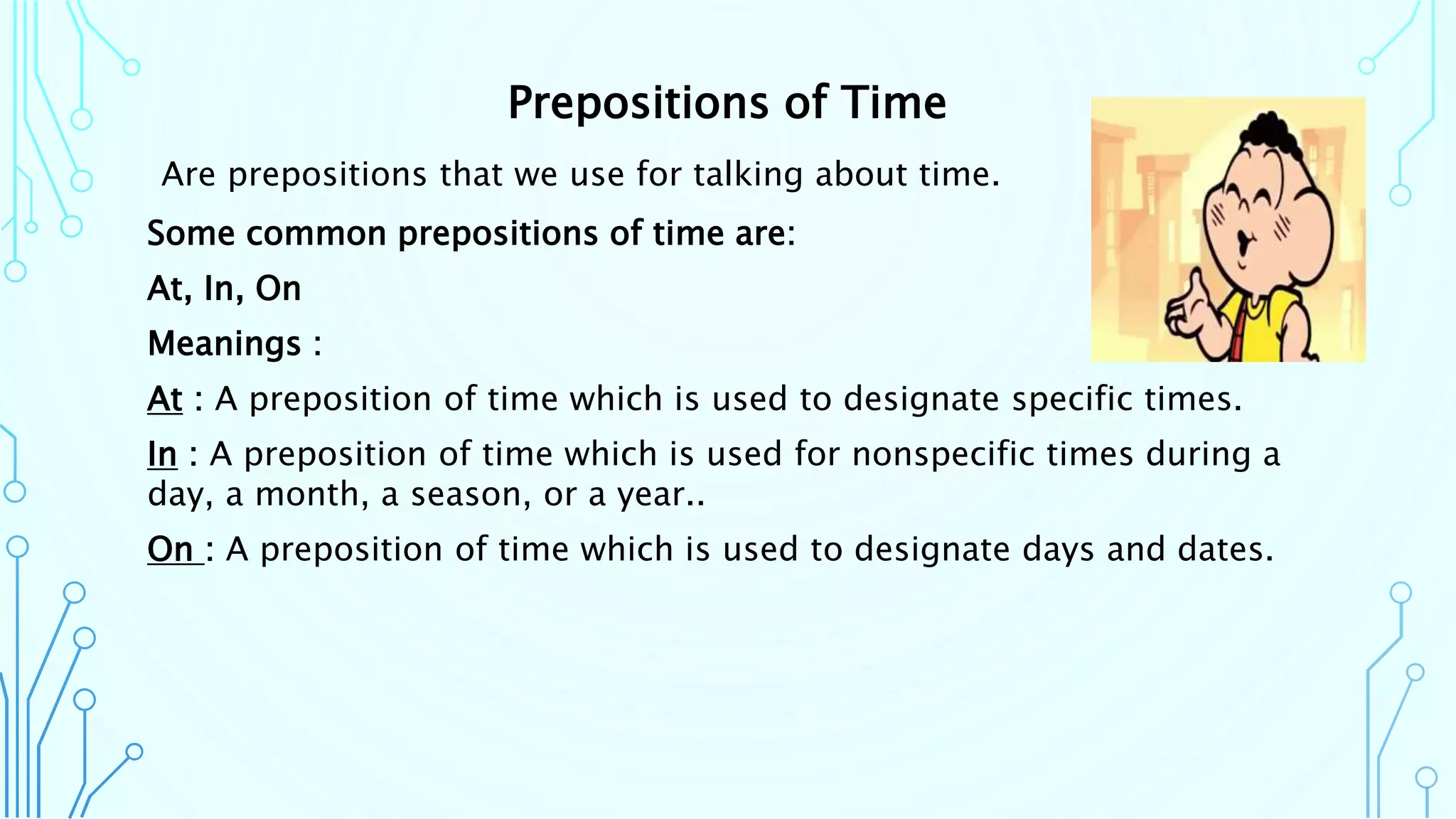 Prepositions of Time

Are prepositions that we use for talking about time.

Some common prepositions of time are:

At, In, On

Meanings :

At : A preposition of time which is used to designate specific times.

In : A preposition of time which is used for nonspecific times during a day, a month, a season, or a year..

On : A preposition of time which is used to designate days and dates.